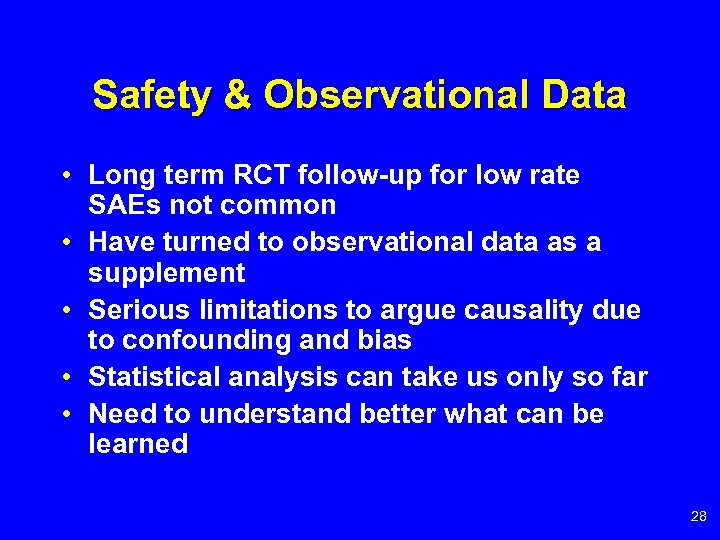 Safety & Observational Data

• Long term RCT follow-up for low rate SAEs not common
• Have turned to observational data as a supplement
• Serious limitations to argue causality due to confounding and bias
• Statistical analysis can take us only so far
• Need to understand better what can be learned

28